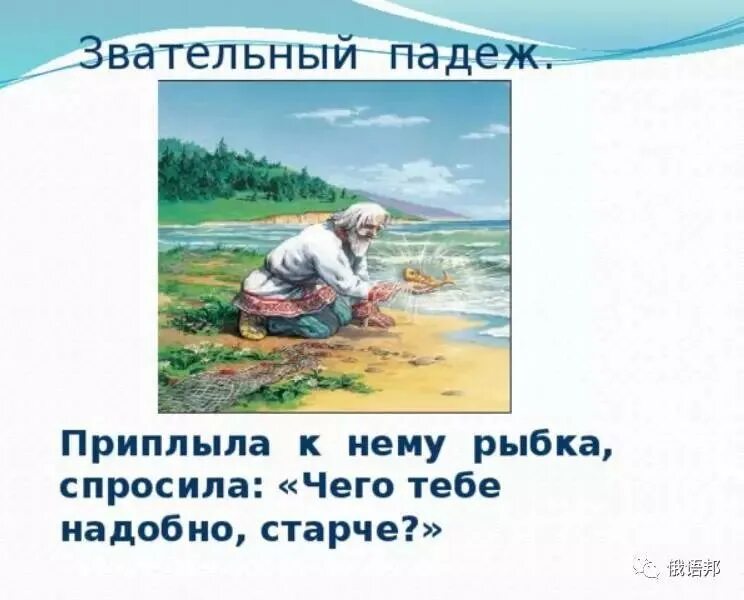 Звательный падеж.

Приплыла к нему рыбка, спросила: «Чего тебе надобно, старче?»

俄语邦